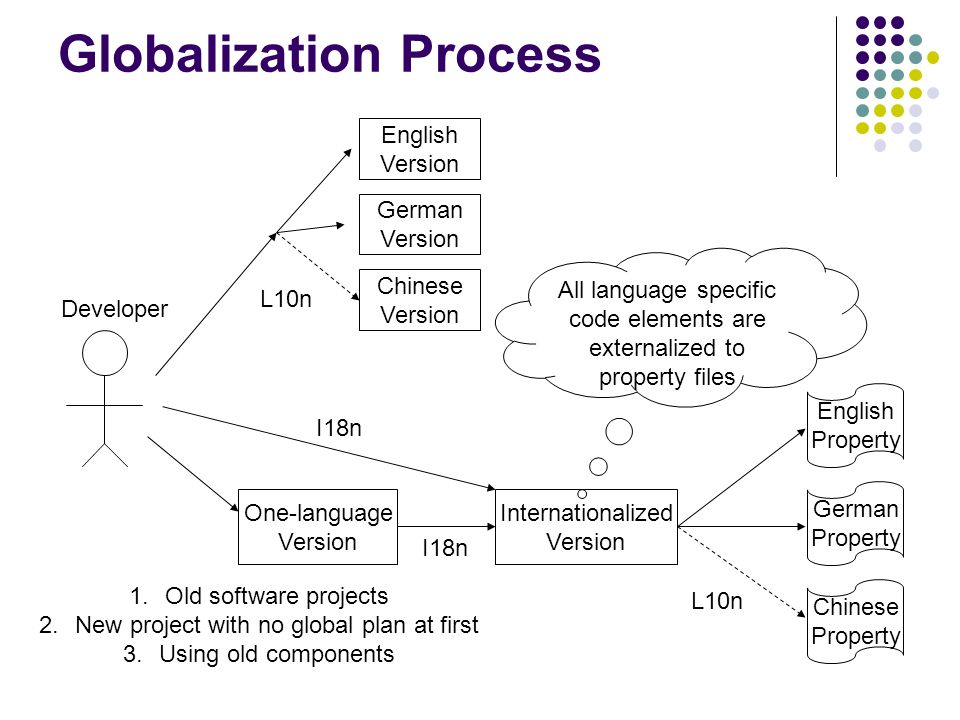 Globalization Process

English Version

German Version

Chinese Version

Developer

L10n

All language specific code elements are externalized to property files

I18n

English Property

German Property

Chinese Property

One-language Version

I18n

Internationalized Version

L10n

1. Old software projects
2. New project with no global plan at first
3. Using old components